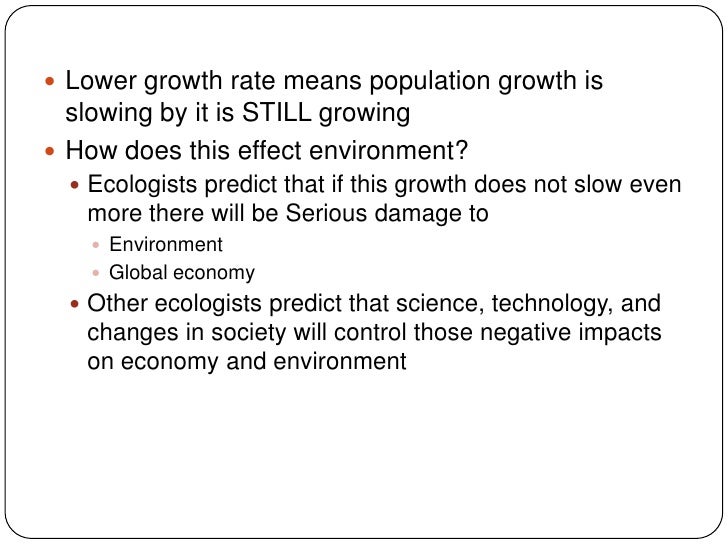 - Lower growth rate means population growth is slowing by it is STILL growing
- How does this effect environment?
  - Ecologists predict that if this growth does not slow even more there will be Serious damage to
    - Environment
    - Global economy
  - Other ecologists predict that science, technology, and changes in society will control those negative impacts on economy and environment